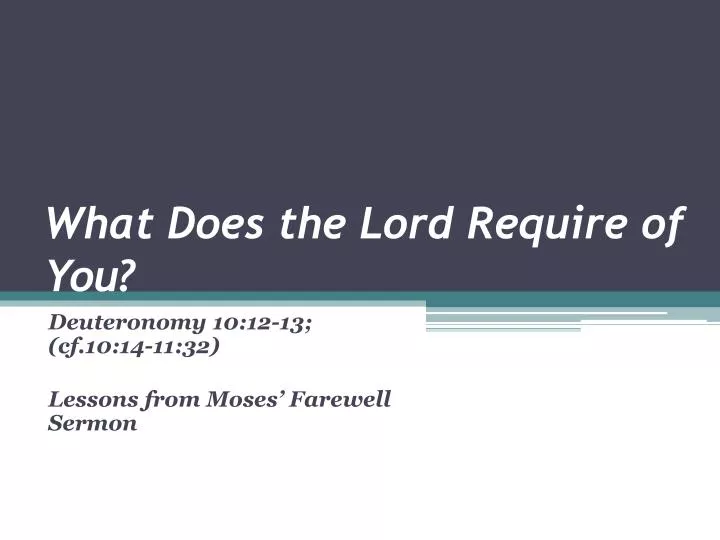 What Does the Lord Require of You?

Deuteronomy 10:12-13;
(cf.10:14-11:32)

Lessons from Moses' Farewell Sermon